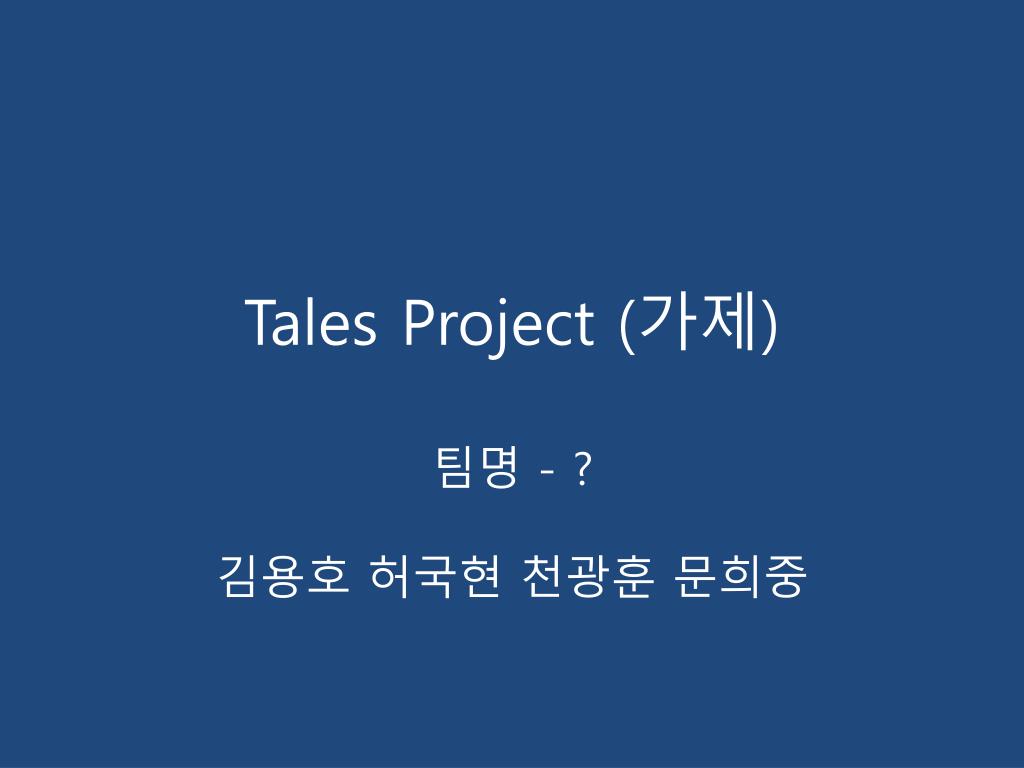 Tales Project (가제)

팀명 - ?

김용호 허국현 천광훈 문희중